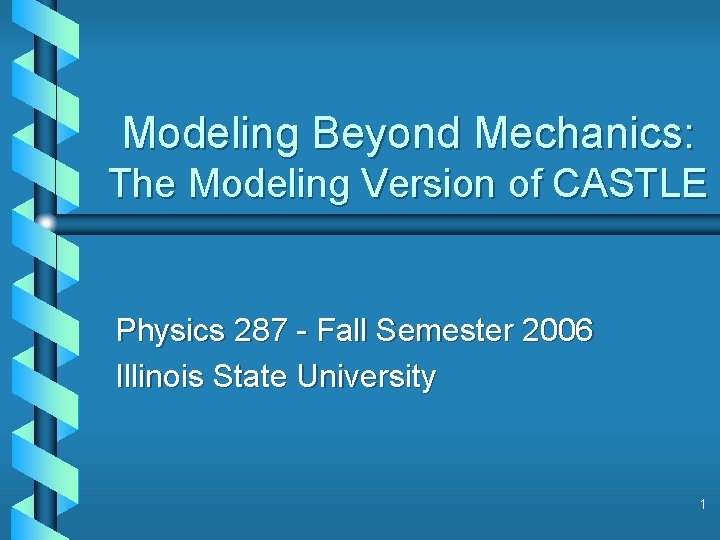 Modeling Beyond Mechanics:
The Modeling Version of CASTLE

Physics 287 - Fall Semester 2006
Illinois State University

1